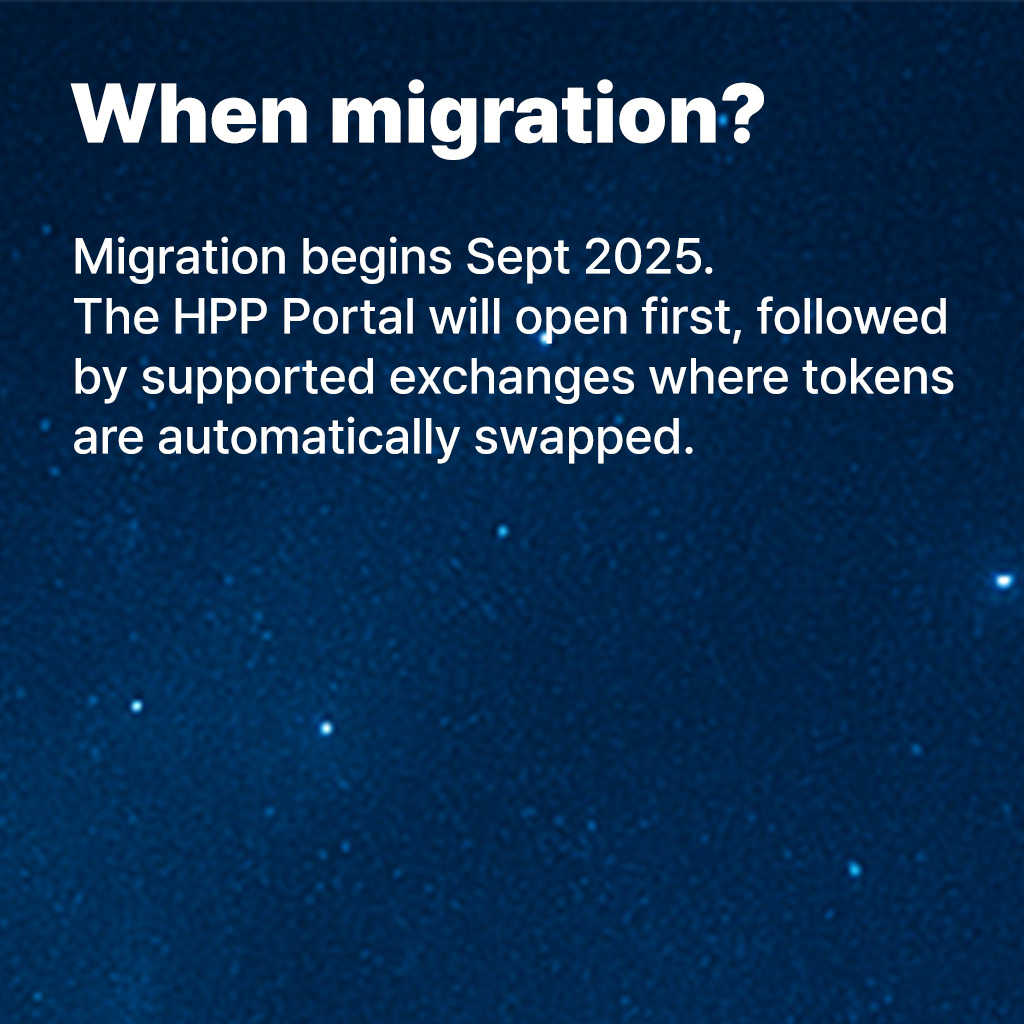 When migration?

Migration begins Sept 2025.
The HPP Portal will open first, followed by supported exchanges where tokens are automatically swapped.